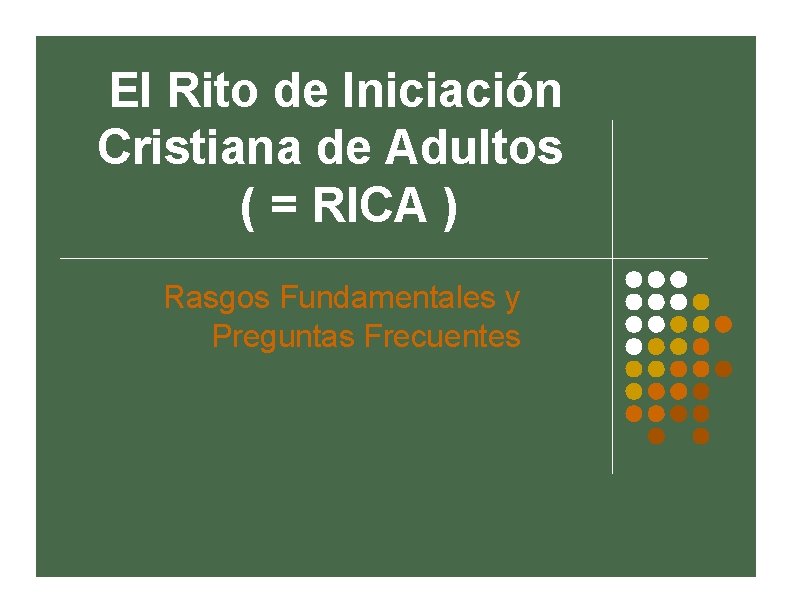 El Rito de Iniciación Cristiana de Adultos ( = RICA )

Rasgos Fundamentales y Preguntas Frecuentes